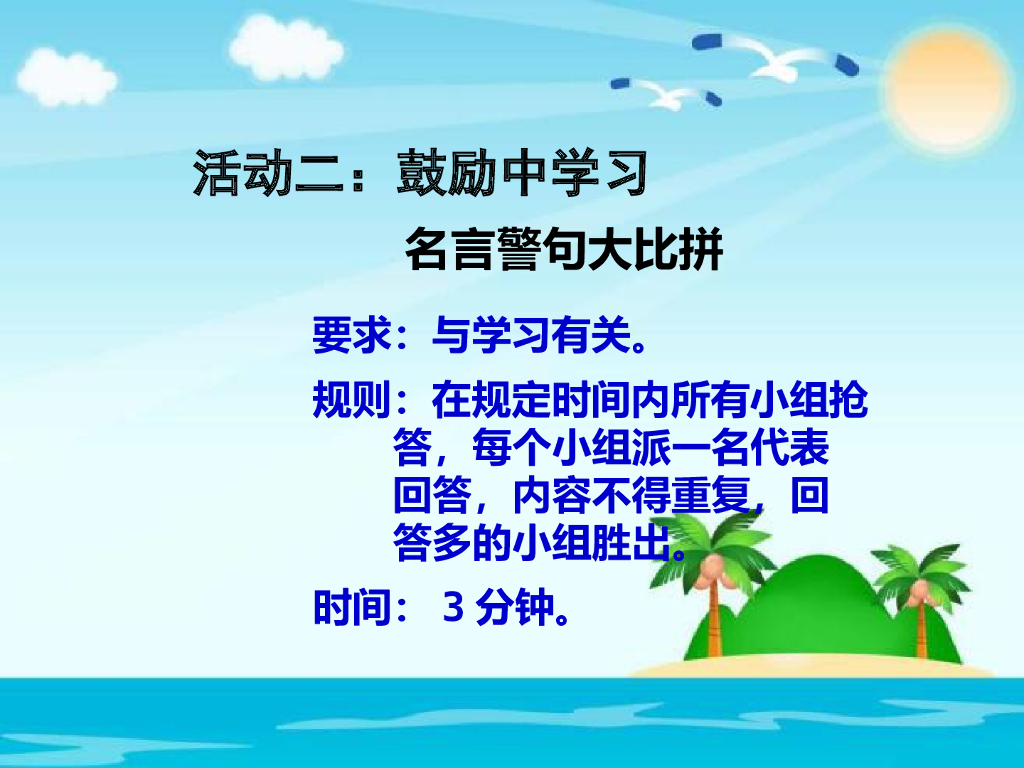 活动二：鼓励中学习

名言警句大比拼

要求：与学习有关。

规则：在规定时间内所有小组抢答，每个小组派一名代表回答，内容不得重复，回答多的小组胜出。

时间： 3 分钟。